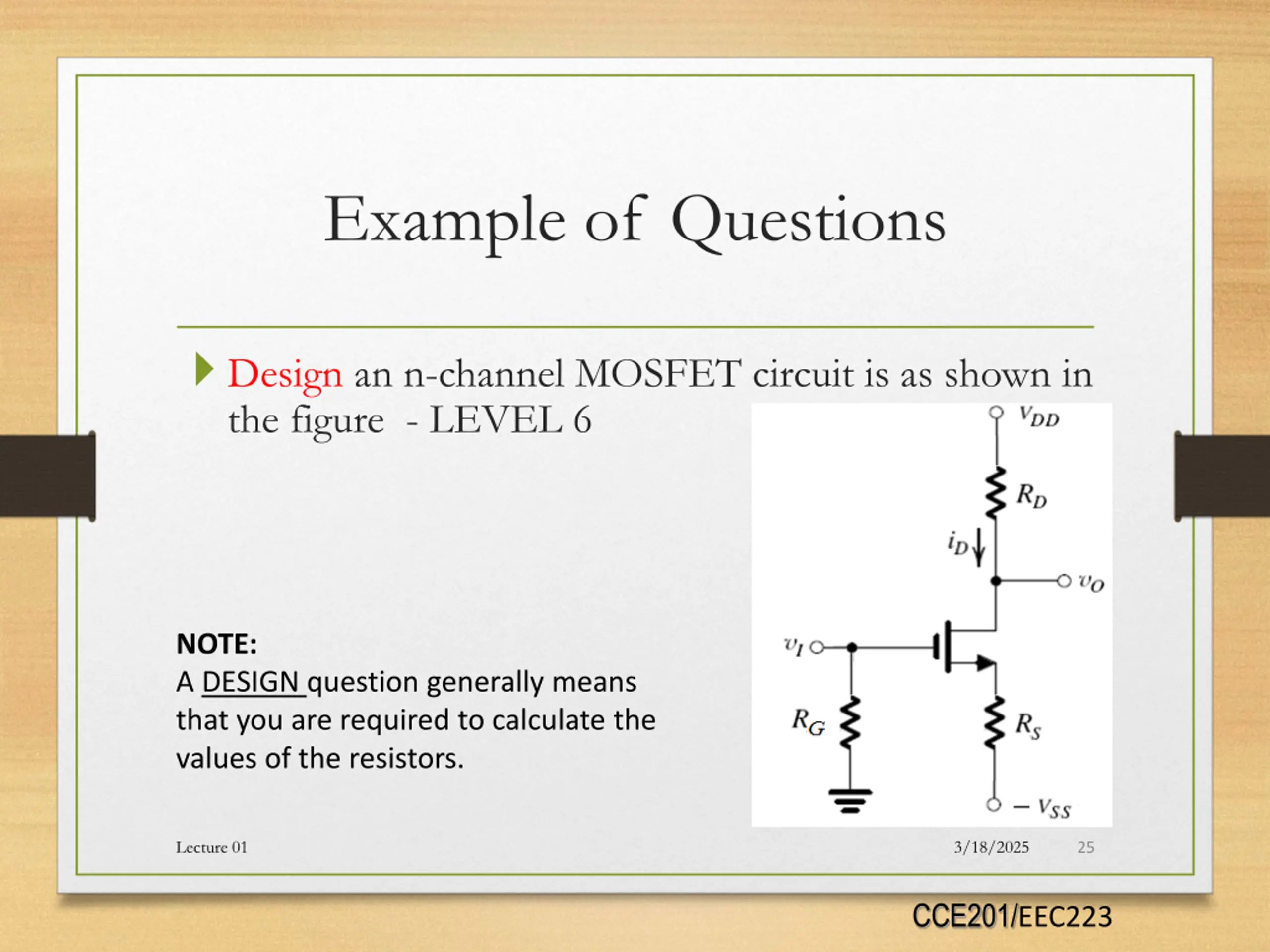 Example of Questions

Design an n-channel MOSFET circuit is as shown in the figure - LEVEL 6

$V_{DD}$

$R_D$

$i_D$

$v_O$

$v_I$

$R_G$

$R_S$

$-V_{SS}$

NOTE:
A DESIGN question generally means that you are required to calculate the values of the resistors.

Lecture 01

3/18/2025

25

CCE201/EEC223